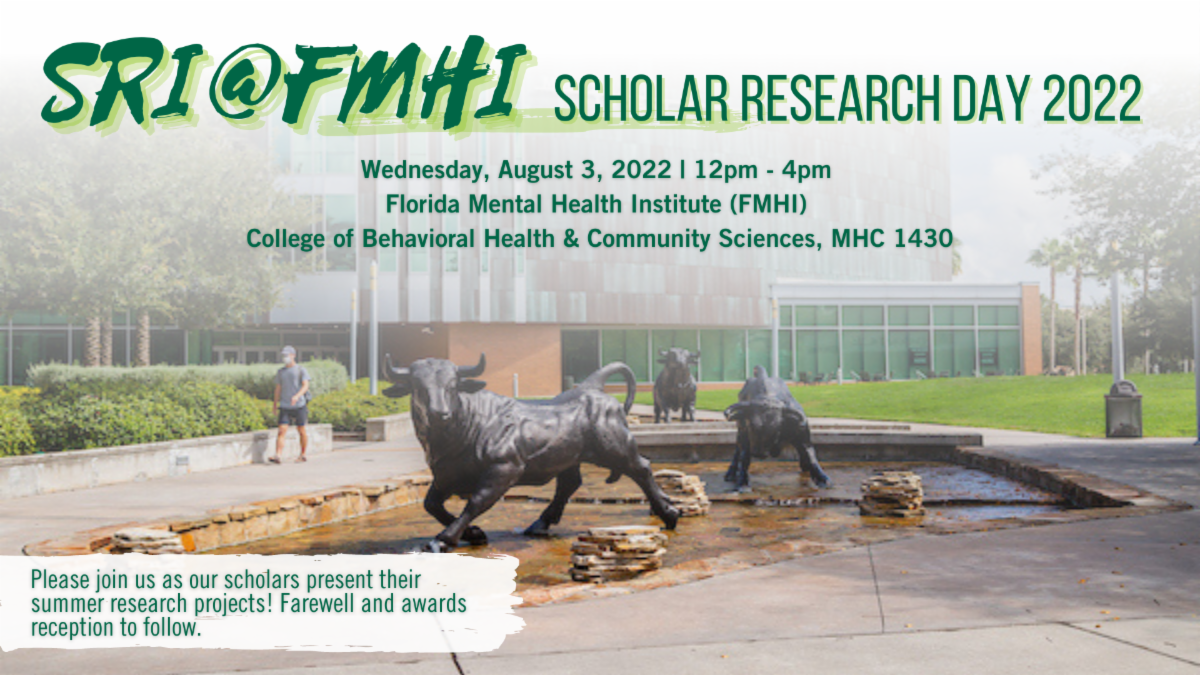 SRI@FMHI SCHOLAR RESEARCH DAY 2022

Wednesday, August 3, 2022 | 12pm - 4pm
Florida Mental Health Institute (FMHI)
College of Behavioral Health & Community Sciences, MHC 1430

Please join us as our scholars present their summer research projects! Farewell and awards reception to follow.